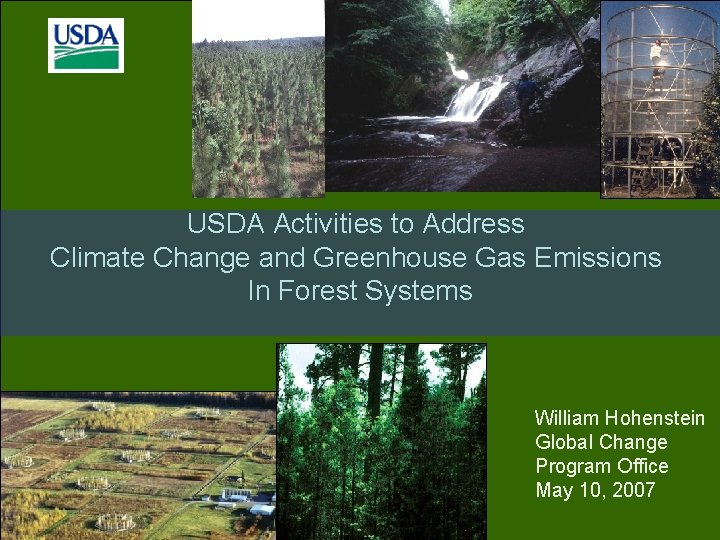 USDA

USDA Activities to Address
Climate Change and Greenhouse Gas Emissions
In Forest Systems

William Hohenstein
Global Change
Program Office
May 10, 2007